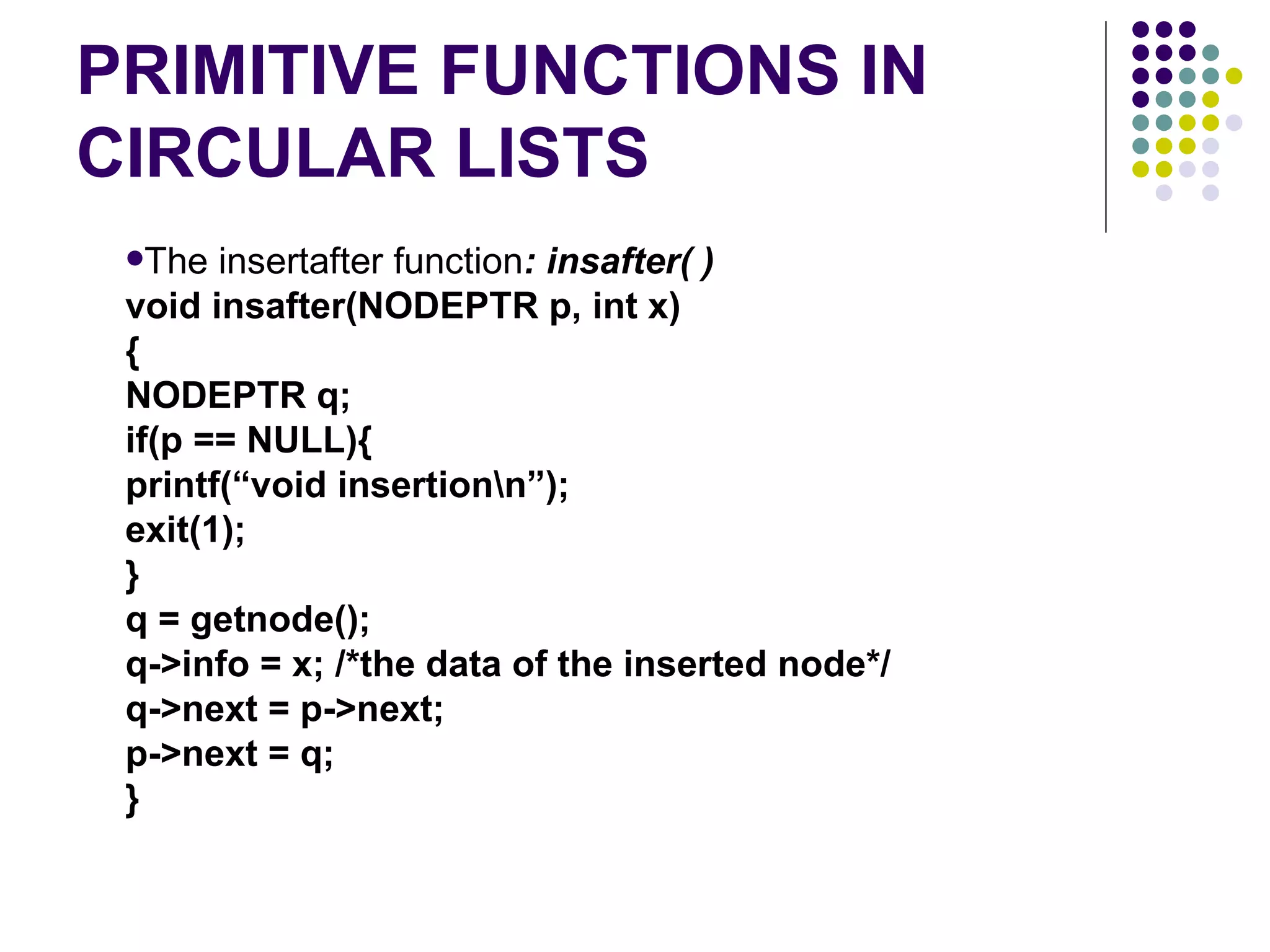 PRIMITIVE FUNCTIONS IN CIRCULAR LISTS

•The insertafter function: insafter( )
void insafter(NODEPTR p, int x)
{
NODEPTR q;
if(p == NULL){
printf(“void insertion\n”);
exit(1);
}
q = getnode();
q->info = x; /*the data of the inserted node*/
q->next = p->next;
p->next = q;
}